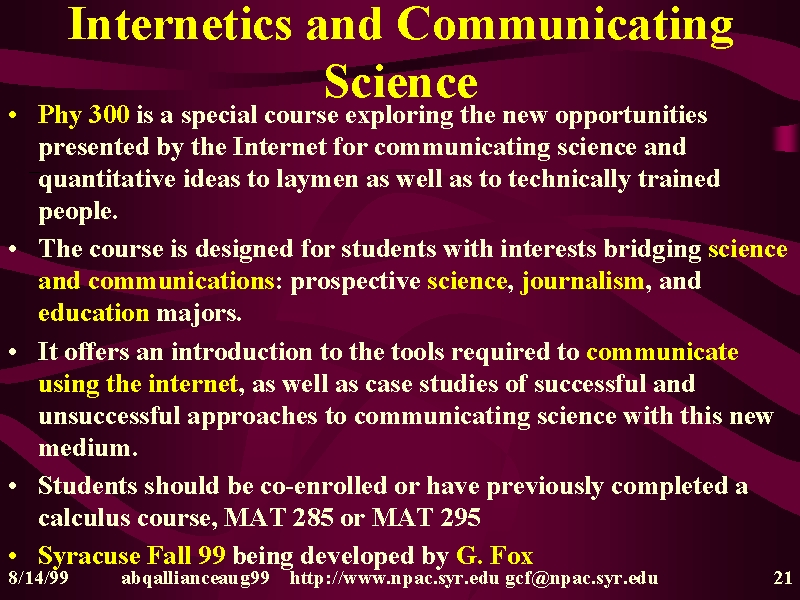 Internetics and Communicating Science

• Phy 300 is a special course exploring the new opportunities presented by the Internet for communicating science and quantitative ideas to laymen as well as to technically trained people.

• The course is designed for students with interests bridging science and communications: prospective science, journalism, and education majors.

• It offers an introduction to the tools required to communicate using the internet, as well as case studies of successful and unsuccessful approaches to communicating science with this new medium.

• Students should be co-enrolled or have previously completed a calculus course, MAT 285 or MAT 295

• Syracuse Fall 99 being developed by G. Fox

8/14/99 abqallianceaug99 http://www.npac.syr.edu gcf@npac.syr.edu 21